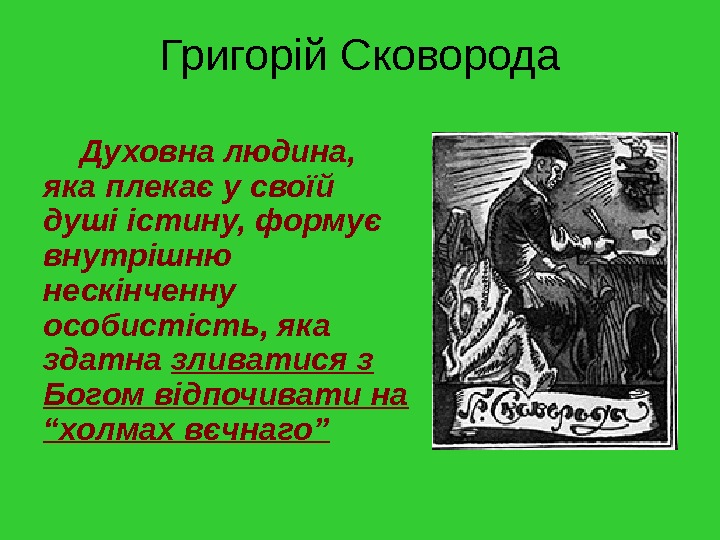 Григорій Сковорода

Духовна людина, яка плекає у своїй душі істину, формує внутрішню нескінченну особистість, яка здатна зливатися з Богом відпочивати на “холмах вєчнаго”

Гр. Сковорода